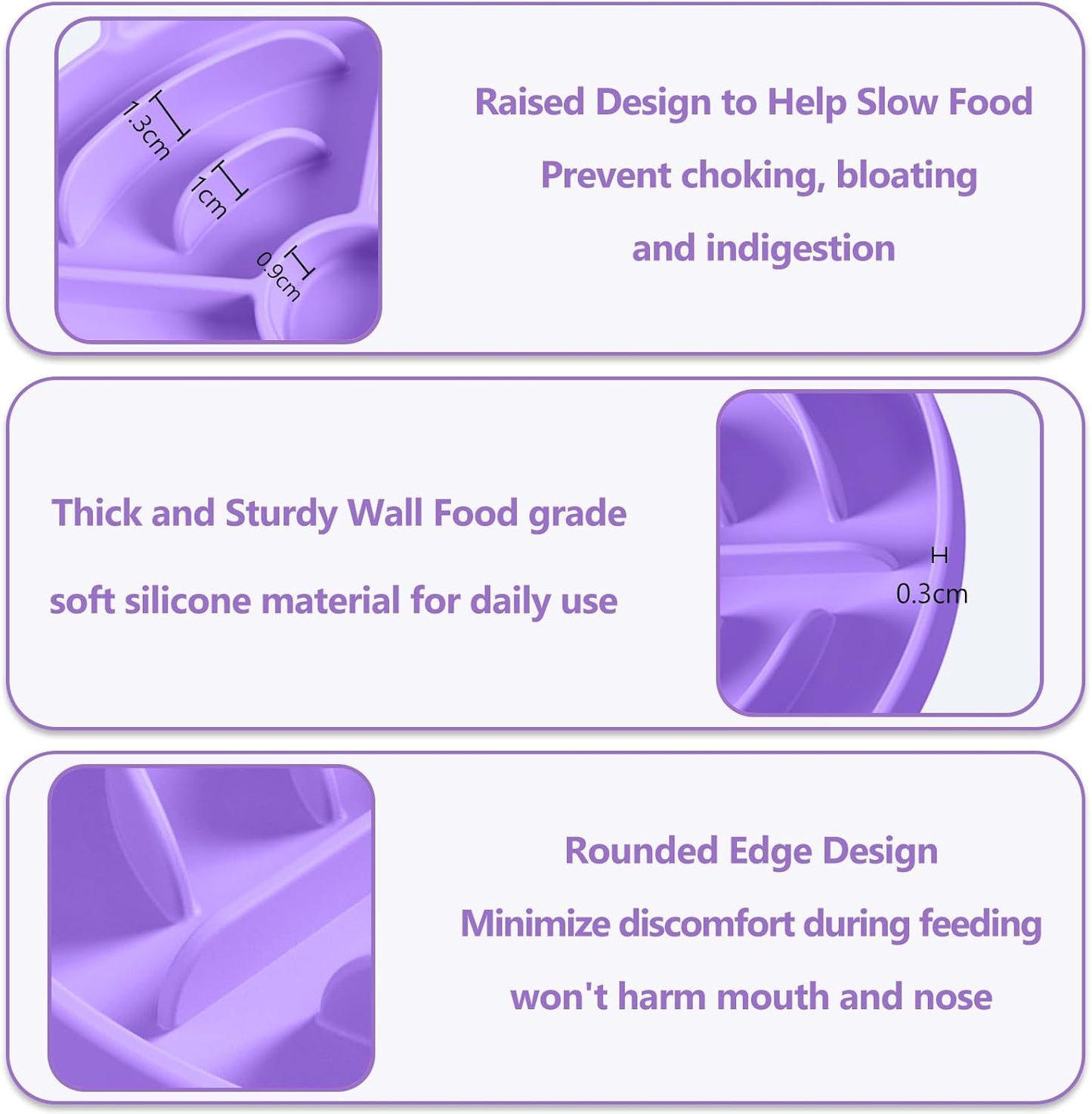 1.3cm
1cm
0.9cm

Raised Design to Help Slow Food
Prevent choking, bloating
and indigestion

Thick and Sturdy Wall Food grade
soft silicone material for daily use

0.3cm

Rounded Edge Design
Minimize discomfort during feeding
won't harm mouth and nose